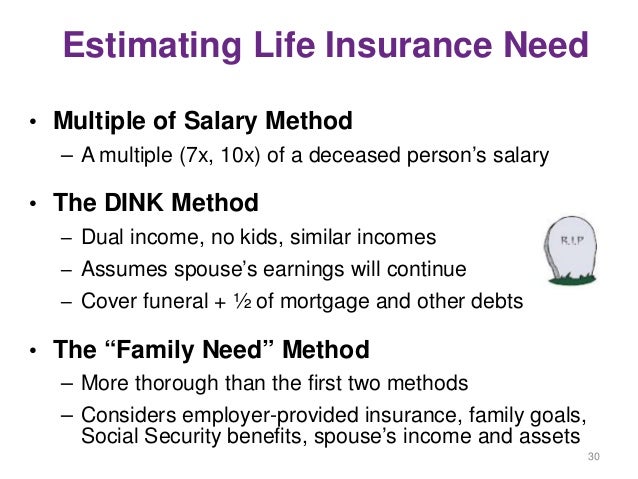 Estimating Life Insurance Need

• Multiple of Salary Method
– A multiple (7x, 10x) of a deceased person's salary

• The DINK Method
– Dual income, no kids, similar incomes
– Assumes spouse's earnings will continue
– Cover funeral + ½ of mortgage and other debts

R.I.P

• The "Family Need" Method
– More thorough than the first two methods
– Considers employer-provided insurance, family goals, Social Security benefits, spouse's income and assets

30